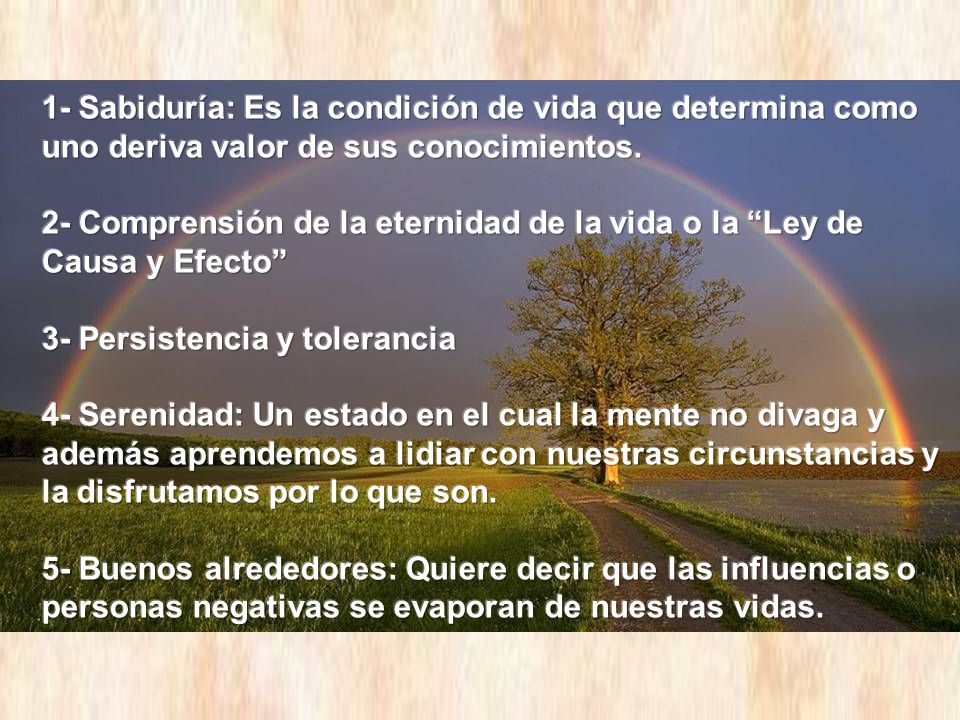 1- Sabiduría: Es la condición de vida que determina como uno deriva valor de sus conocimientos.

2- Comprensión de la eternidad de la vida o la “Ley de Causa y Efecto”

3- Persistencia y tolerancia

4- Serenidad: Un estado en el cual la mente no divaga y además aprendemos a lidiar con nuestras circunstancias y la disfrutamos por lo que son.

5- Buenos alrededores: Quiere decir que las influencias o personas negativas se evaporan de nuestras vidas.